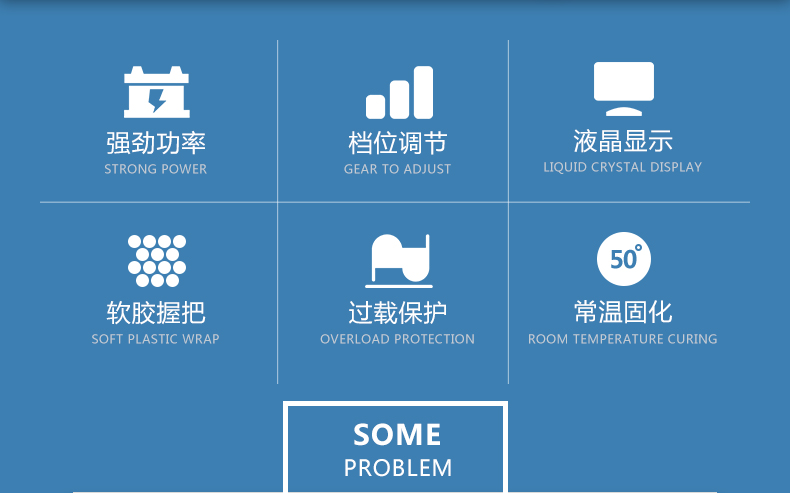 强劲功率
STRONG POWER

档位调节
GEAR TO ADJUST

液晶显示
LIQUID CRYSTAL DISPLAY

软胶握把
SOFT PLASTIC WRAP

过载保护
OVERLOAD PROTECTION

50°
常温固化
ROOM TEMPERATURE CURING

SOME
PROBLEM